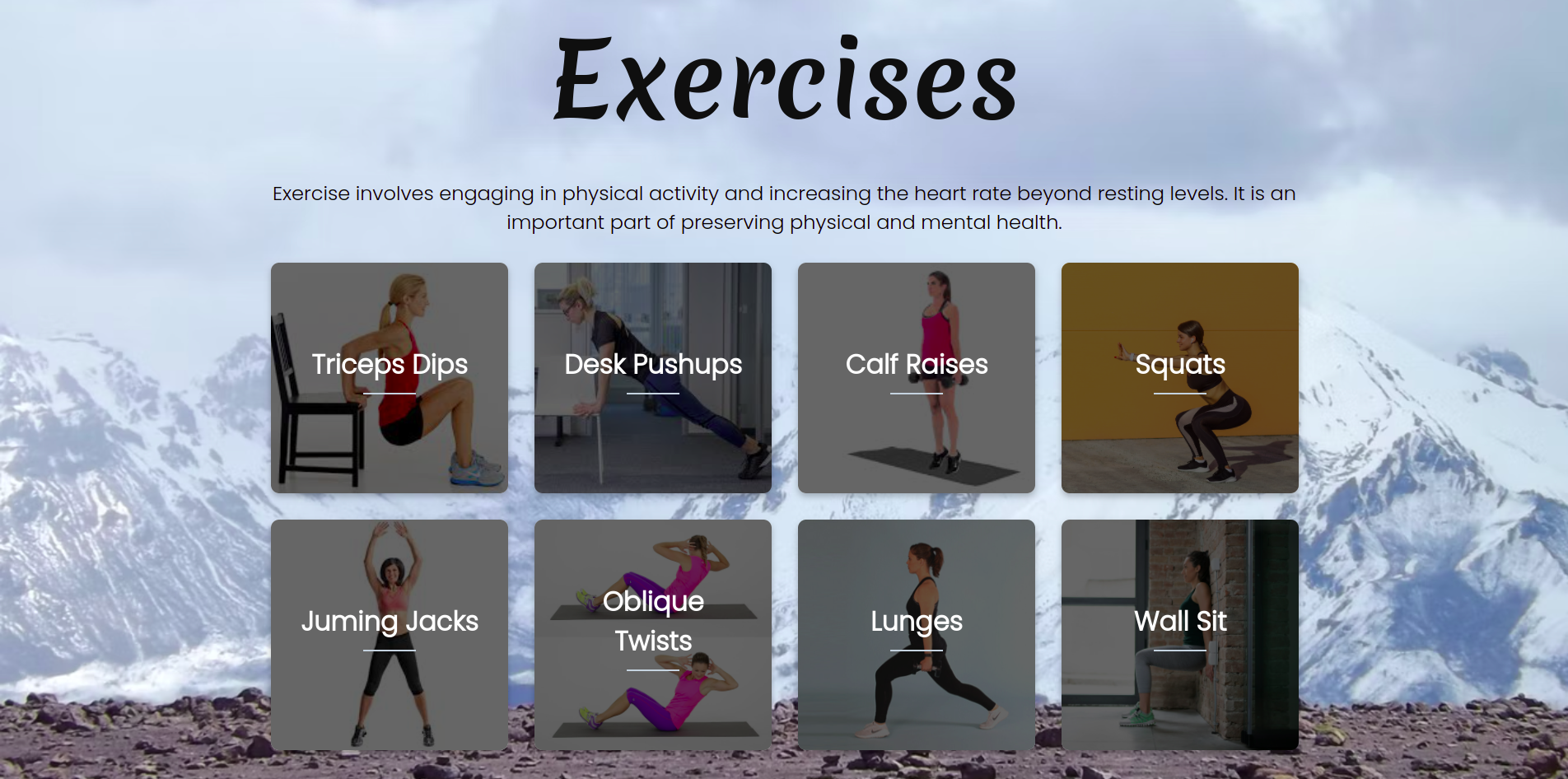 Exercises

Exercise involves engaging in physical activity and increasing the heart rate beyond resting levels. It is an important part of preserving physical and mental health.

Triceps Dips

Desk Pushups

Calf Raises

Squats

Juming Jacks

Oblique Twists

Lunges

Wall Sit